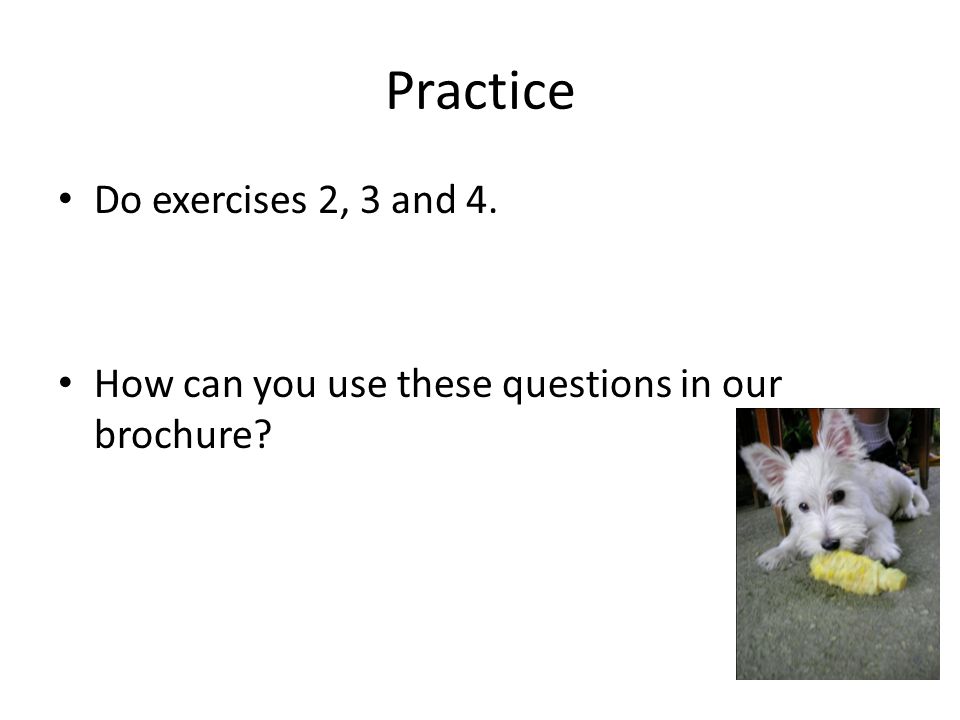 Practice

• Do exercises 2, 3 and 4.

• How can you use these questions in our brochure?